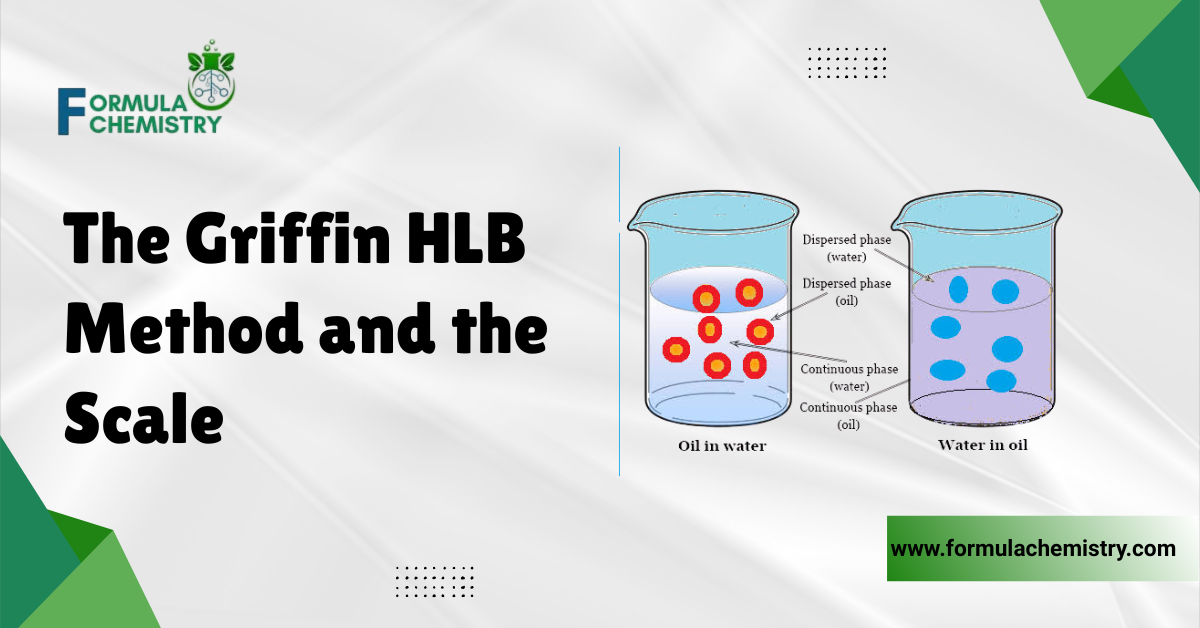 FORMULA CHEMISTRY

The Griffin HLB Method and the Scale

Dispersed phase (water)

Dispersed phase (oil)

Continuous phase (water)

Continuous phase (oil)

Oil in water

Water in oil

www.formulachemistry.com